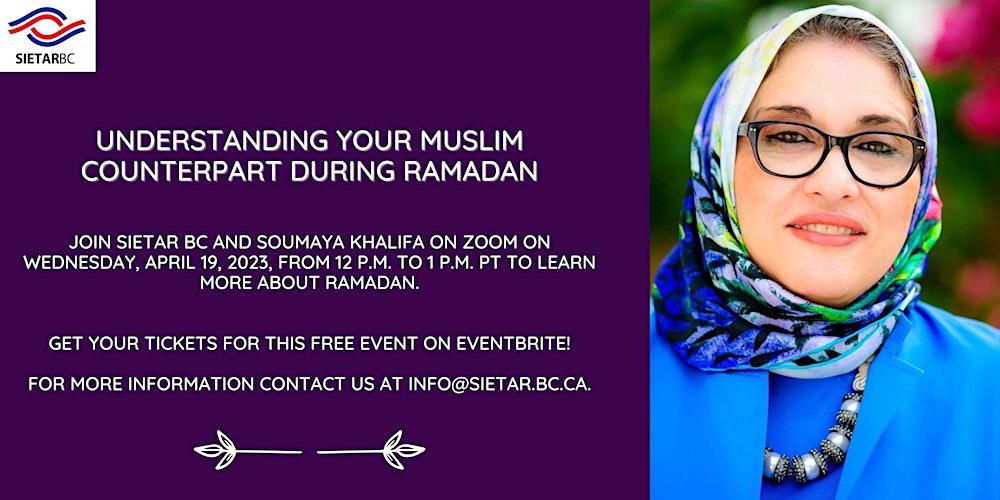 SIETARBC

UNDERSTANDING YOUR MUSLIM COUNTERPART DURING RAMADAN

JOIN SIETAR BC AND SOUMAYA KHALIFA ON ZOOM ON WEDNESDAY, APRIL 19, 2023, FROM 12 P.M. TO 1 P.M. PT TO LEARN MORE ABOUT RAMADAN.

GET YOUR TICKETS FOR THIS FREE EVENT ON EVENTBRITE!

FOR MORE INFORMATION CONTACT US AT INFO@SIETAR.BC.CA.